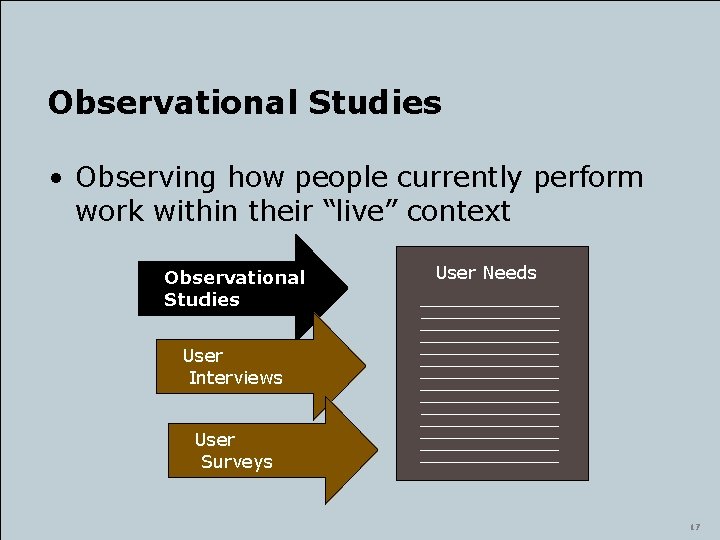 Observational Studies

• Observing how people currently perform work within their “live” context

Observational Studies

User Interviews

User Surveys

User Needs

17